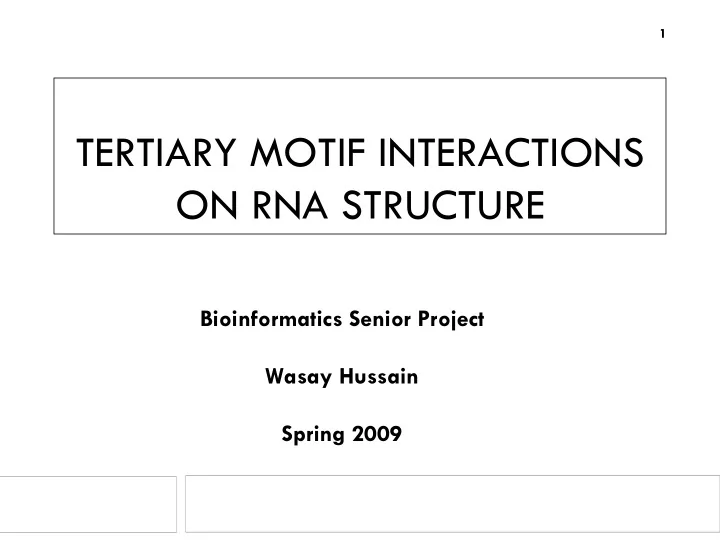 1

TERTIARY MOTIF INTERACTIONS ON RNA STRUCTURE

Bioinformatics Senior Project

Wasay Hussain

Spring 2009